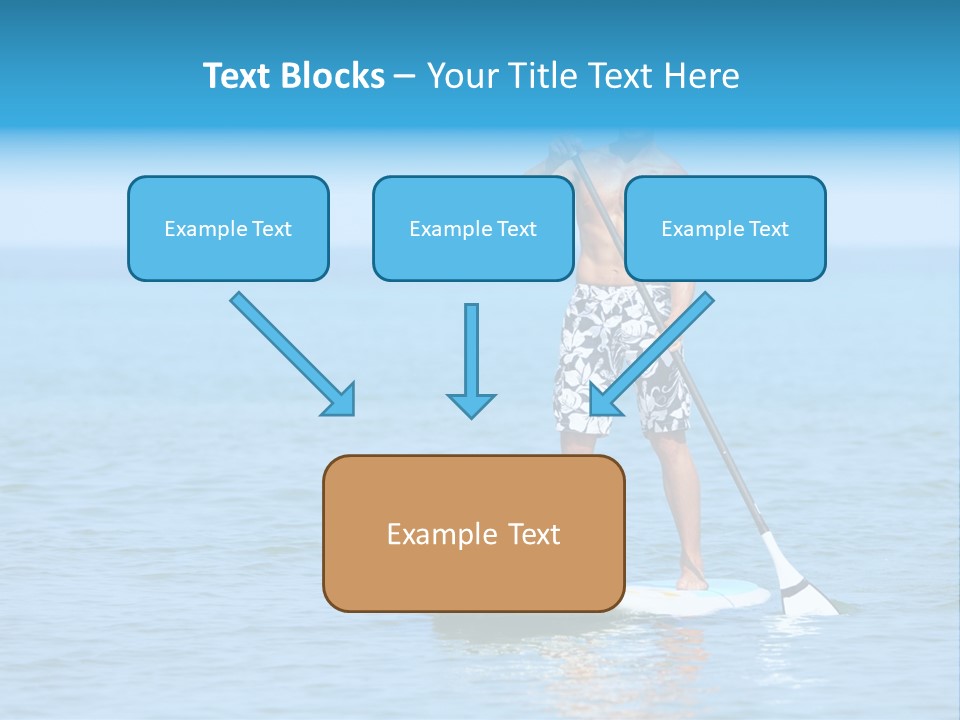 Text Blocks – Your Title Text Here

Example Text

Example Text

Example Text

Example Text